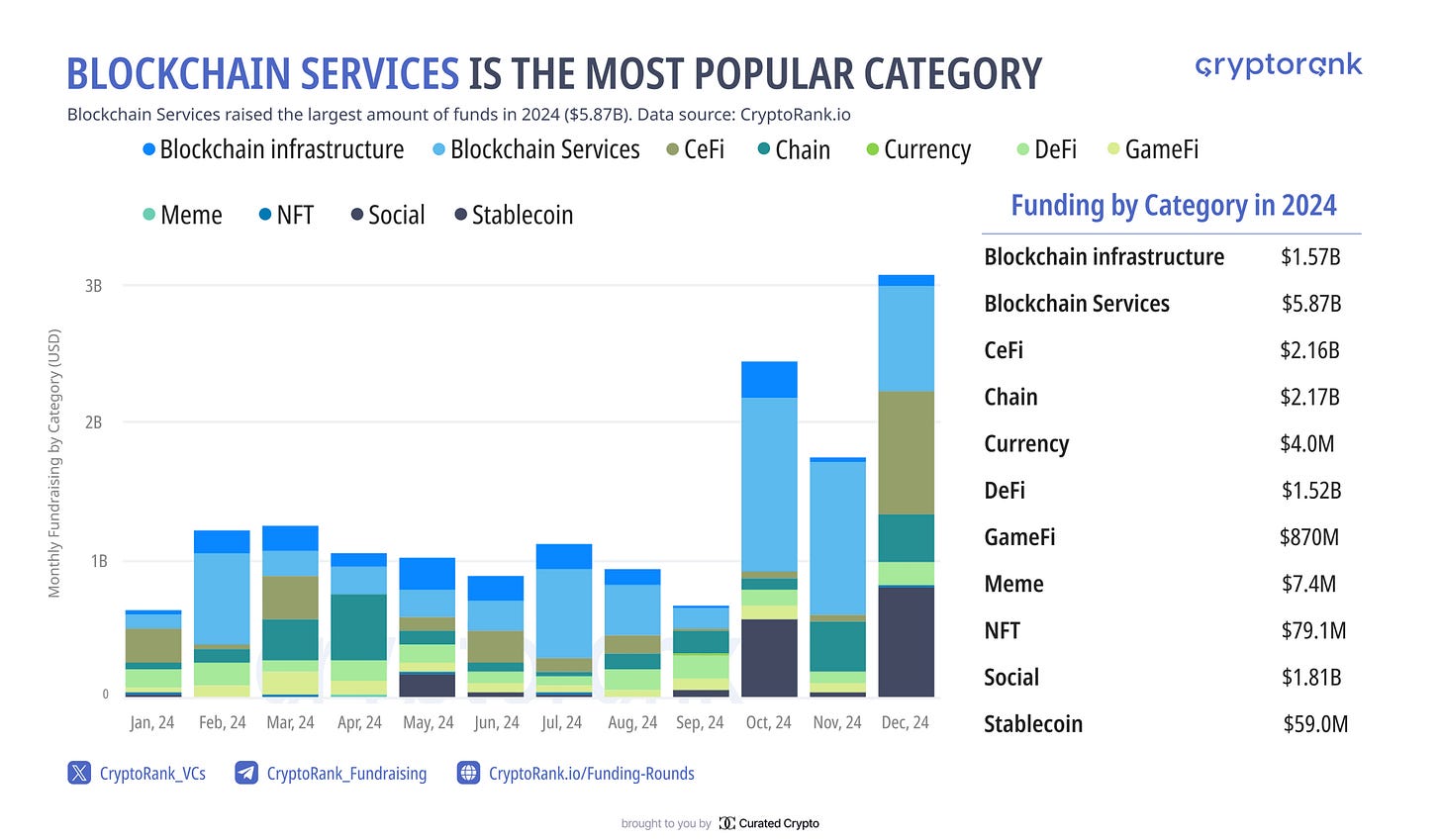 BLOCKCHAIN SERVICES IS THE MOST POPULAR CATEGORY

cryptorank

Blockchain Services raised the largest amount of funds in 2024 ($5.87B). Data source: CryptoRank.io

Blockchain infrastructure   Blockchain Services   CeFi   Chain   Currency   DeFi   GameFi

Meme   NFT   Social   Stablecoin

Monthly Fundraising by Category (USD)

3B
2B
1B
0

Jan, 24   Feb, 24   Mar, 24   Apr, 24   May, 24   Jun, 24   Jul, 24   Aug, 24   Sep, 24   Oct, 24   Nov, 24   Dec, 24

Funding by Category in 2024

| Blockchain infrastructure | $1.57B |
|---|---|
| Blockchain Services | $5.87B |
| CeFi | $2.16B |
| Chain | $2.17B |
| Currency | $4.0M |
| DeFi | $1.52B |
| GameFi | $870M |
| Meme | $7.4M |
| NFT | $79.1M |
| Social | $1.81B |
| Stablecoin | $59.0M |

CryptoRank_VCs   CryptoRank_Fundraising   CryptoRank.io/Funding-Rounds

brought to you by Curated Crypto